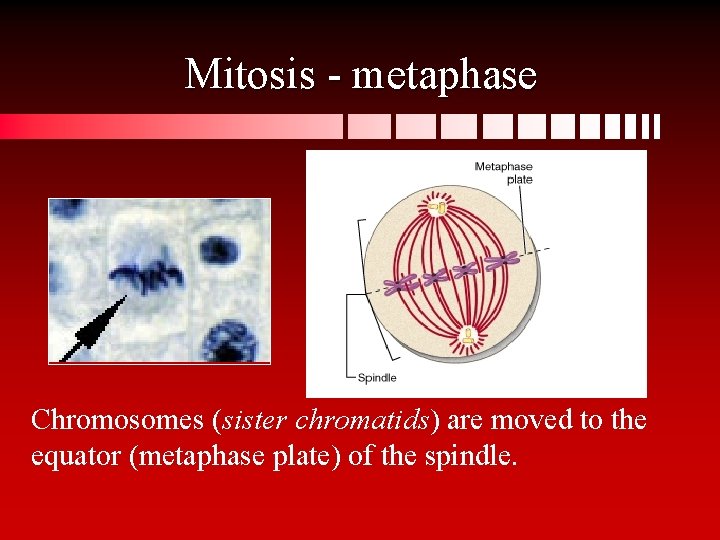 Mitosis - metaphase

Metaphase plate

Spindle

Chromosomes (sister chromatids) are moved to the equator (metaphase plate) of the spindle.